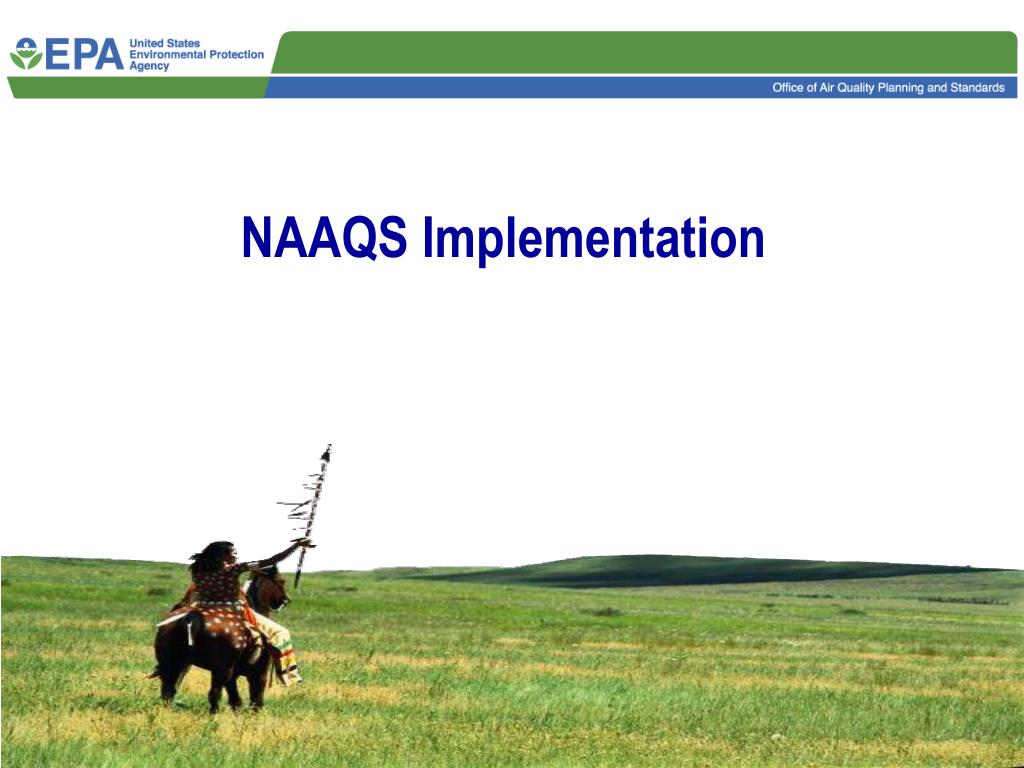 EPA United States Environmental Protection Agency

Office of Air Quality Planning and Standards

NAAQS Implementation